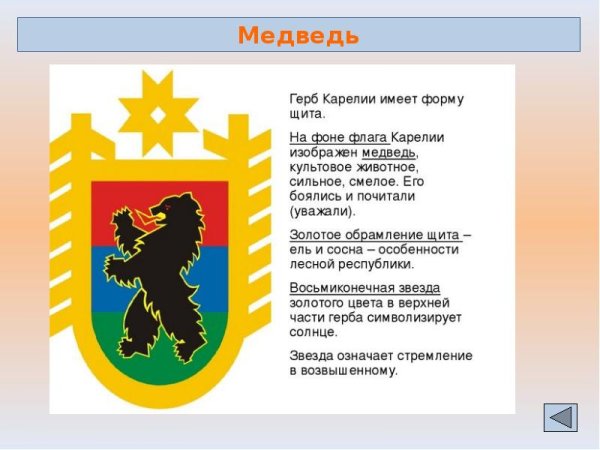 Медведь

Герб Карелии имеет форму щита.

На фоне флага Карелии изображен медведь, культовое животное, сильное, смелое. Его боялись и почитали (уважали).

Золотое обрамление щита – ель и сосна – особенности лесной республики.

Восьмиконечная звезда золотого цвета в верхней части герба символизирует солнце.

Звезда означает стремление в возвышенному.